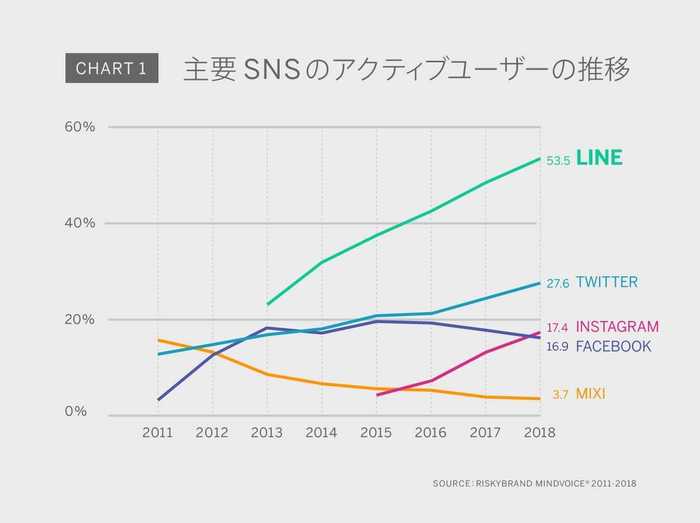 CHART 1 主要 SNSのアクティブユーザーの推移

60%
40%
20%
0%

53.5 LINE
27.6 TWITTER
17.4 INSTAGRAM
16.9 FACEBOOK
3.7 MIXI

2011 2012 2013 2014 2015 2016 2017 2018

SOURCE : RISKYBRAND MINDVOICE® 2011-2018